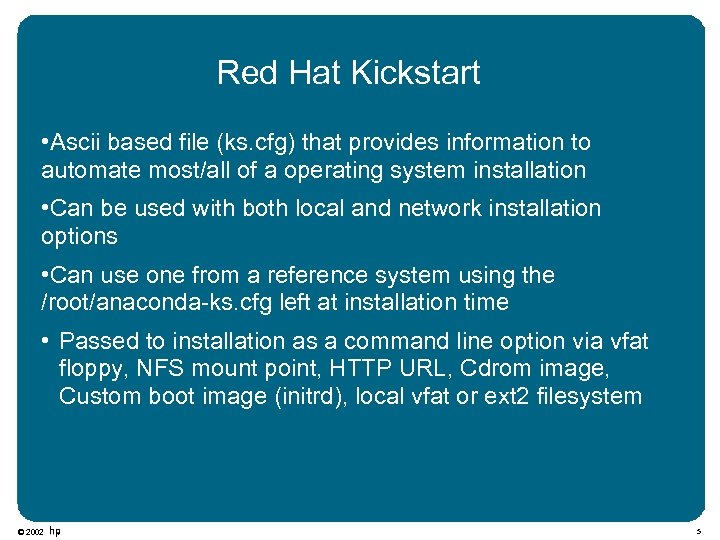 Red Hat Kickstart

•Ascii based file (ks.cfg) that provides information to automate most/all of a operating system installation

•Can be used with both local and network installation options

•Can use one from a reference system using the /root/anaconda-ks.cfg left at installation time

• Passed to installation as a command line option via vfat floppy, NFS mount point, HTTP URL, Cdrom image, Custom boot image (initrd), local vfat or ext2 filesystem

© 2002 hp

5